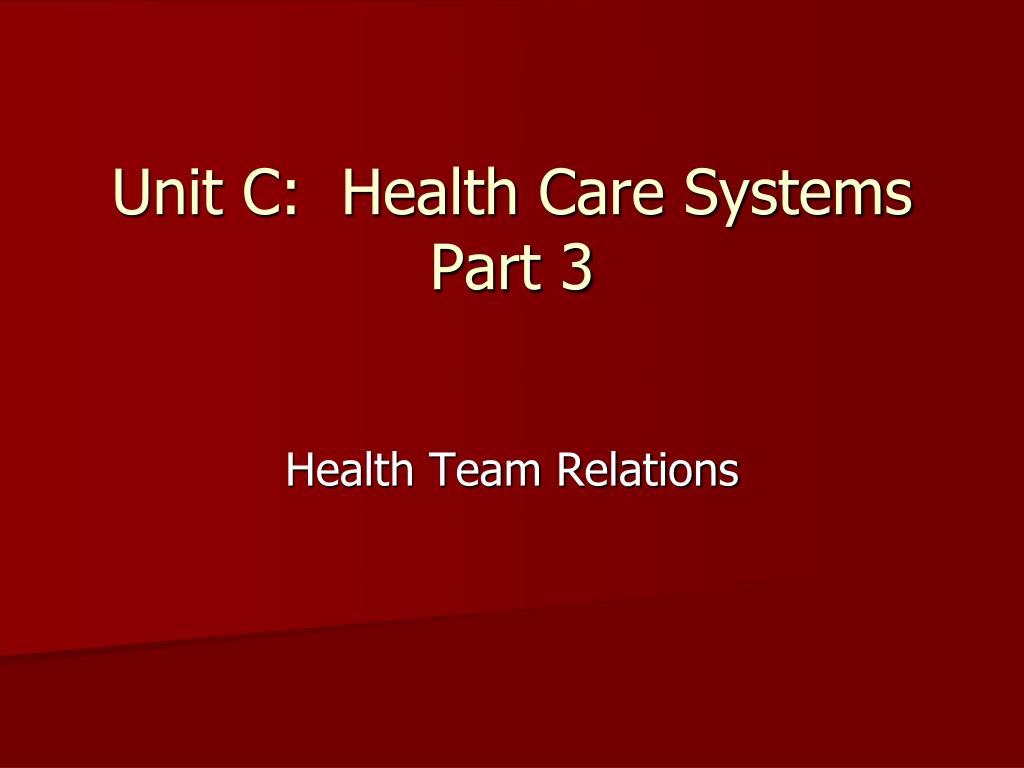 Unit C:  Health Care Systems
Part 3

Health Team Relations